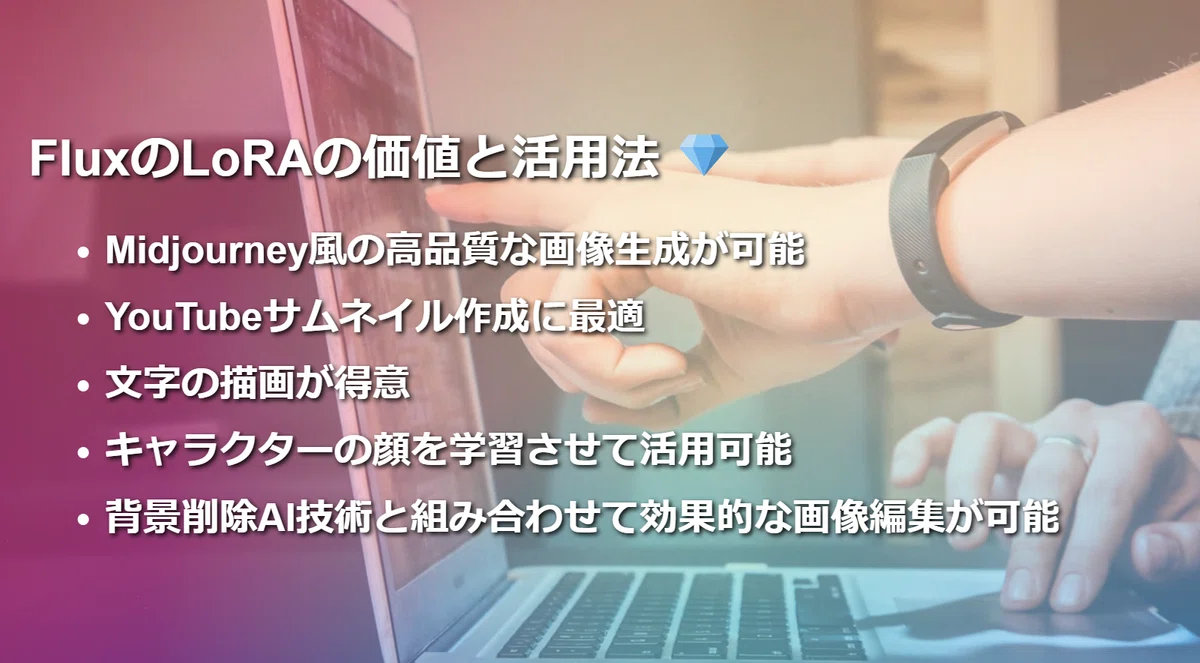 FluxのLoRAの価値と活用法 💎

• Midjourney風の高品質な画像生成が可能
• YouTubeサムネイル作成に最適
• 文字の描画が得意
• キャラクターの顔を学習させて活用可能
• 背景削除AI技術と組み合わせて効果的な画像編集が可能